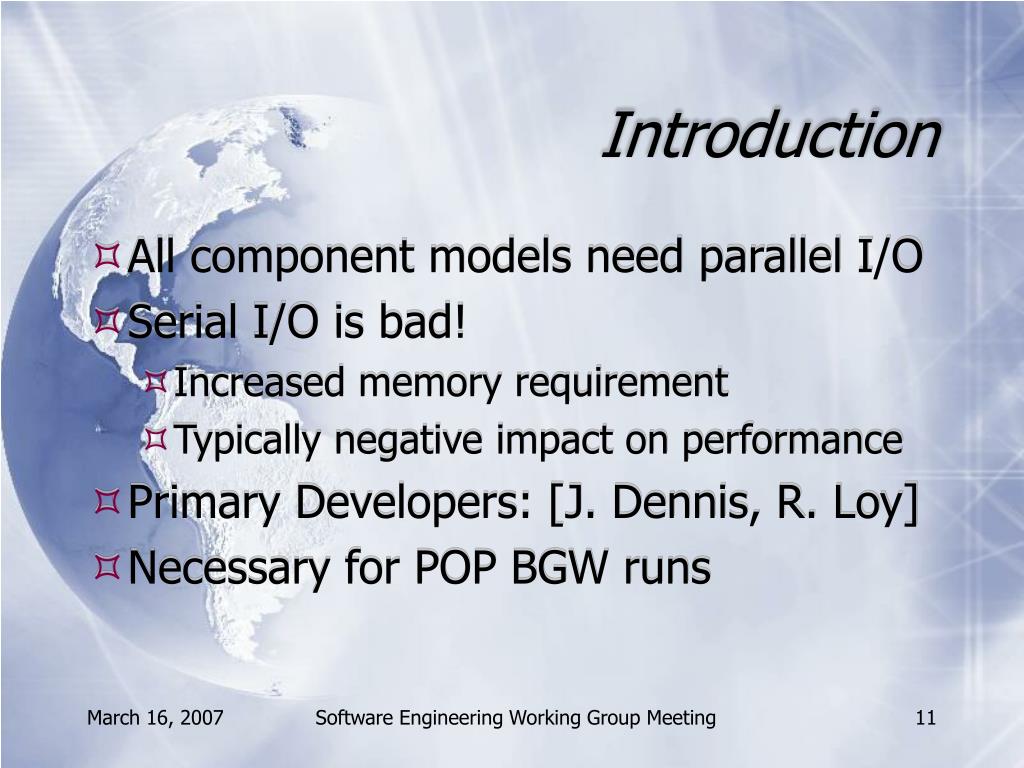 Introduction

All component models need parallel I/O

Serial I/O is bad!

Increased memory requirement

Typically negative impact on performance

Primary Developers: [J. Dennis, R. Loy]

Necessary for POP BGW runs

March 16, 2007

Software Engineering Working Group Meeting

11